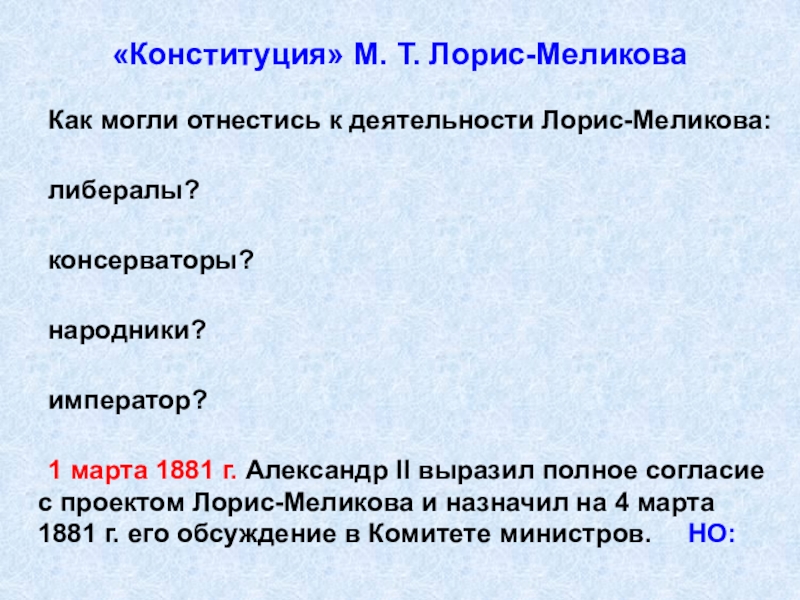 «Конституция» М. Т. Лорис-Меликова

Как могли отнестись к деятельности Лорис-Меликова:

либералы?

консерваторы?

народники?

император?

1 марта 1881 г. Александр II выразил полное согласие с проектом Лорис-Меликова и назначил на 4 марта 1881 г. его обсуждение в Комитете министров. НО: